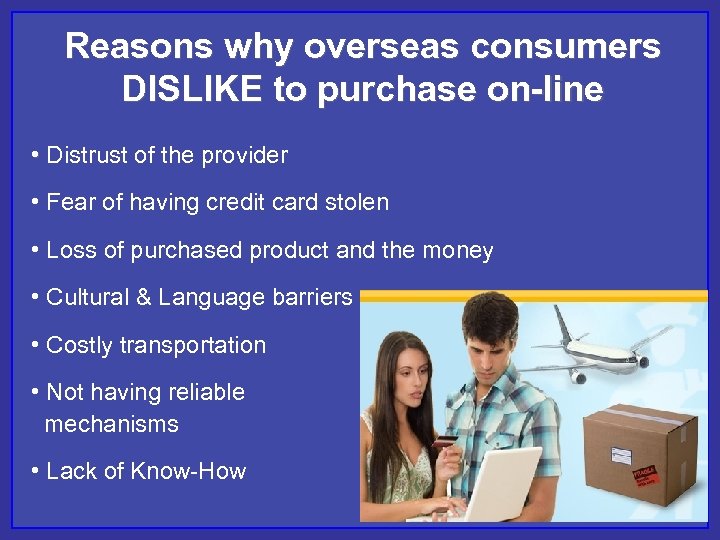 Reasons why overseas consumers DISLIKE to purchase on-line

• Distrust of the provider

• Fear of having credit card stolen

• Loss of purchased product and the money

• Cultural & Language barriers

• Costly transportation

• Not having reliable mechanisms

• Lack of Know-How

FRAGILE